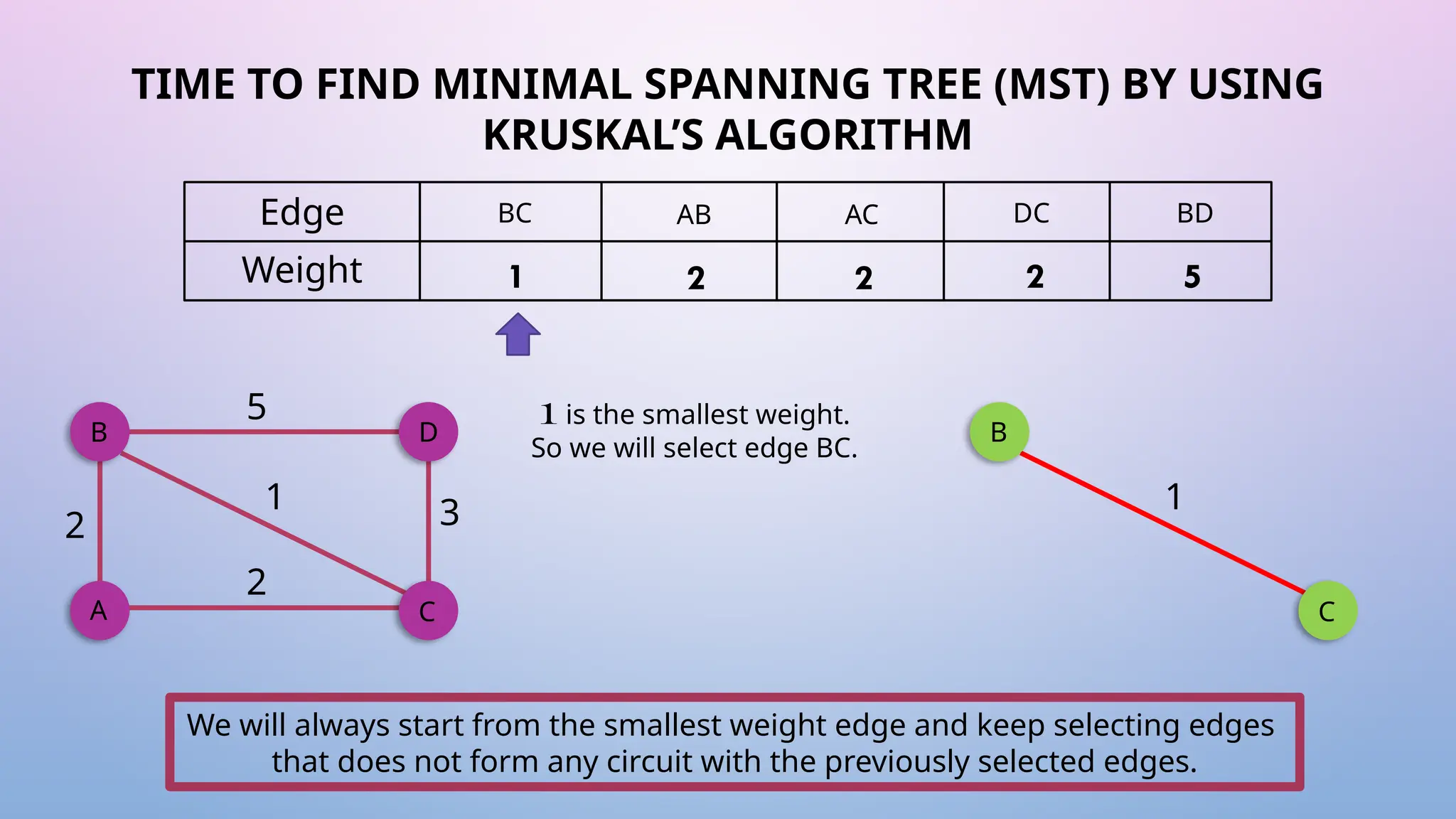 TIME TO FIND MINIMAL SPANNING TREE (MST) BY USING KRUSKAL'S ALGORITHM

| Edge | BC | AB | AC | DC | BD |
|---|---|---|---|---|---|
| Weight | 1 | 2 | 2 | 2 | 5 |

B
5
D
1
2
3
2
A
C

$1$ is the smallest weight.
So we will select edge BC.

B
1
C

We will always start from the smallest weight edge and keep selecting edges that does not form any circuit with the previously selected edges.